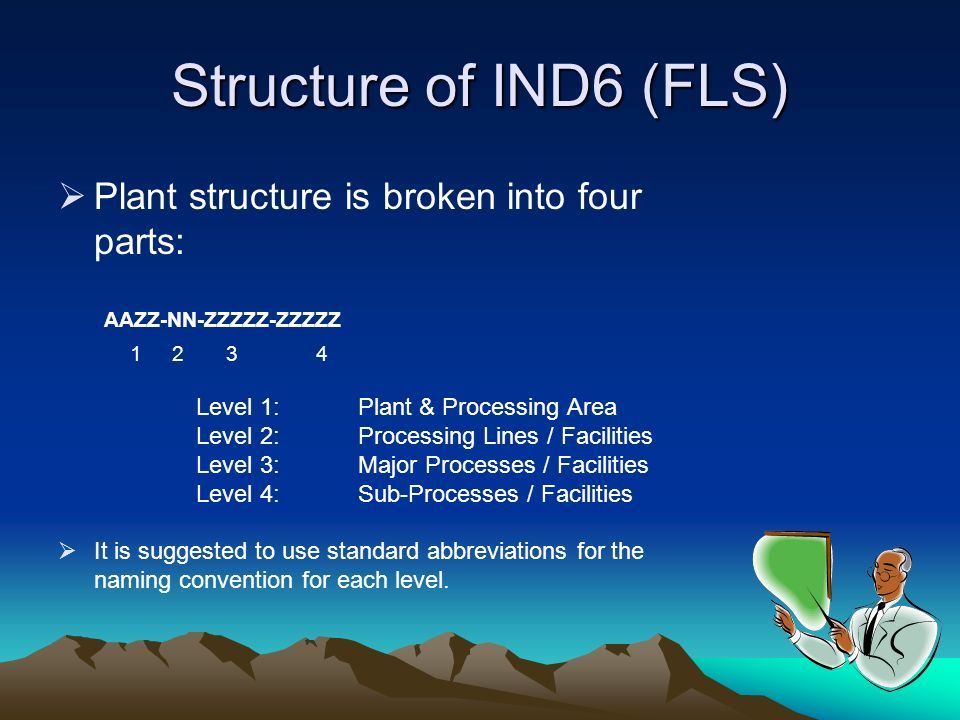 Structure of IND6 (FLS)

➢ Plant structure is broken into four parts:

AAZZ-NN-ZZZZZ-ZZZZZ
1 2 3 4

Level 1: Plant & Processing Area
Level 2: Processing Lines / Facilities
Level 3: Major Processes / Facilities
Level 4: Sub-Processes / Facilities

➢ It is suggested to use standard abbreviations for the naming convention for each level.